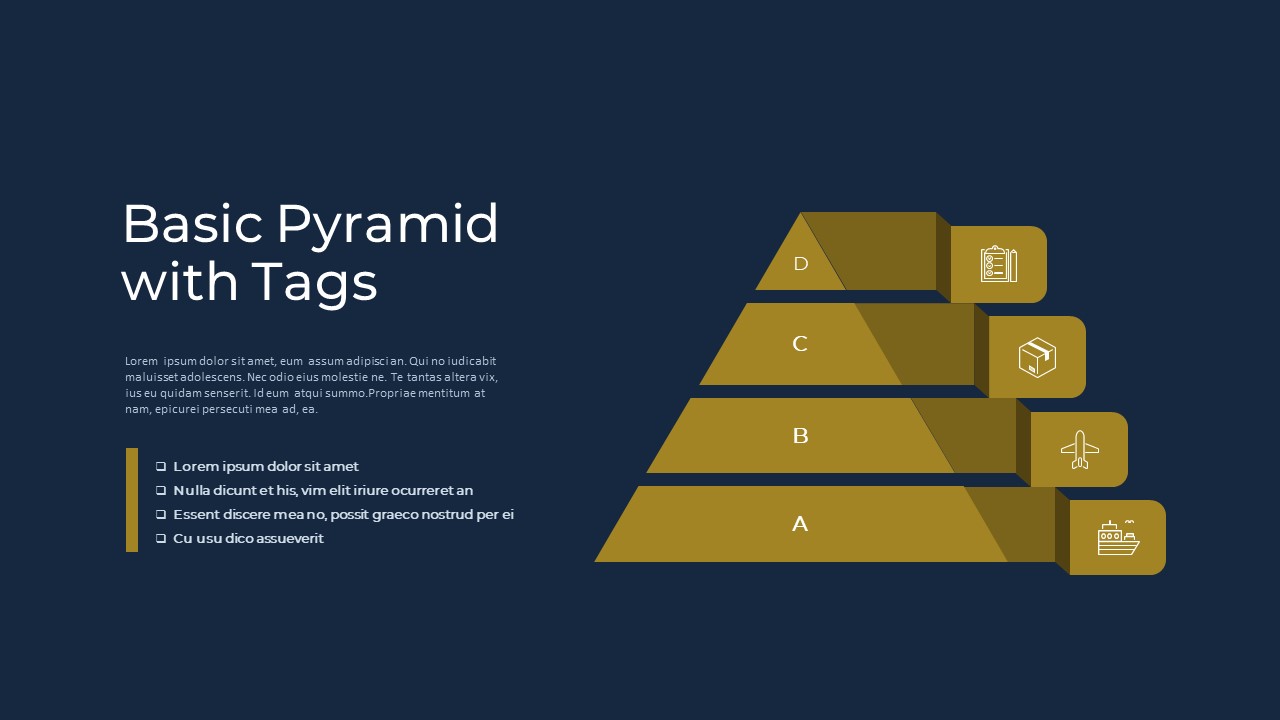 Basic Pyramid with Tags

Lorem ipsum dolor sit amet, eum assum adipisci an. Qui no iudicabit maluisset adolescens. Nec odio eius molestie ne. Te tantas altera vix, ius eu quidam senserit. Id eum atqui summo.Propriae mentitum at nam, epicurei persecuti mea ad, ea.

❑ Lorem ipsum dolor sit amet
❑ Nulla dicunt et his, vim elit iriure ocurreret an
❑ Essent discere mea no, possit graeco nostrud per ei
❑ Cu usu dico assueverit

D

C

B

A